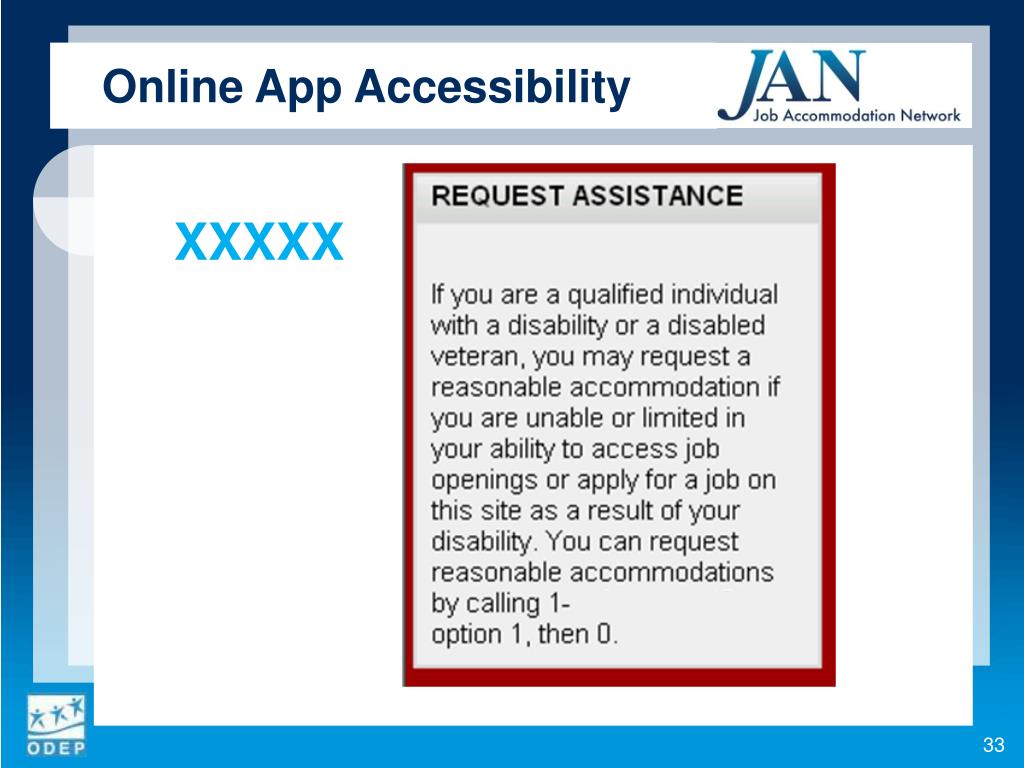 Online App Accessibility

JAN
Job Accommodation Network

XXXXX

REQUEST ASSISTANCE

If you are a qualified individual with a disability or a disabled veteran, you may request a reasonable accommodation if you are unable or limited in your ability to access job openings or apply for a job on this site as a result of your disability. You can request reasonable accommodations by calling 1-
option 1, then 0.

ODEP

33